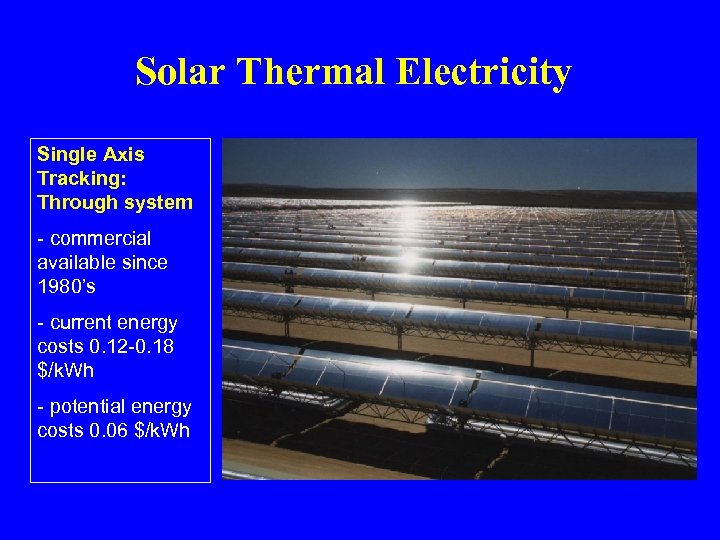 Solar Thermal Electricity

Single Axis Tracking: Through system

- commercial available since 1980's

- current energy costs 0.12-0.18 $/kWh

- potential energy costs 0.06 $/kWh